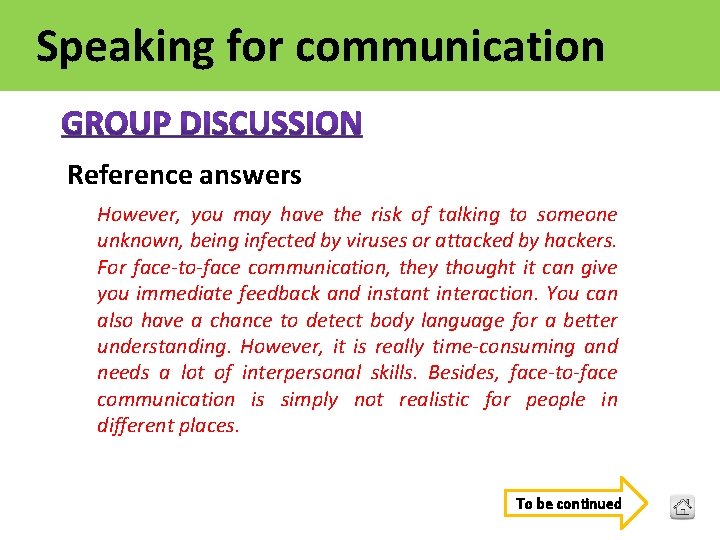 Speaking for communication

GROUP DISCUSSION

Reference answers

However, you may have the risk of talking to someone unknown, being infected by viruses or attacked by hackers. For face-to-face communication, they thought it can give you immediate feedback and instant interaction. You can also have a chance to detect body language for a better understanding. However, it is really time-consuming and needs a lot of interpersonal skills. Besides, face-to-face communication is simply not realistic for people in different places.

To be continued